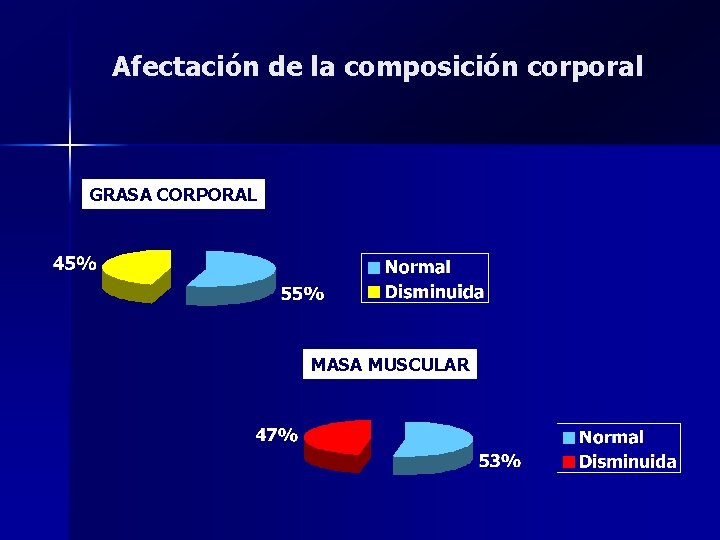 Afectación de la composición corporal

GRASA CORPORAL

45%

55%

Normal
Disminuida

MASA MUSCULAR

47%

53%

Normal
Disminuida